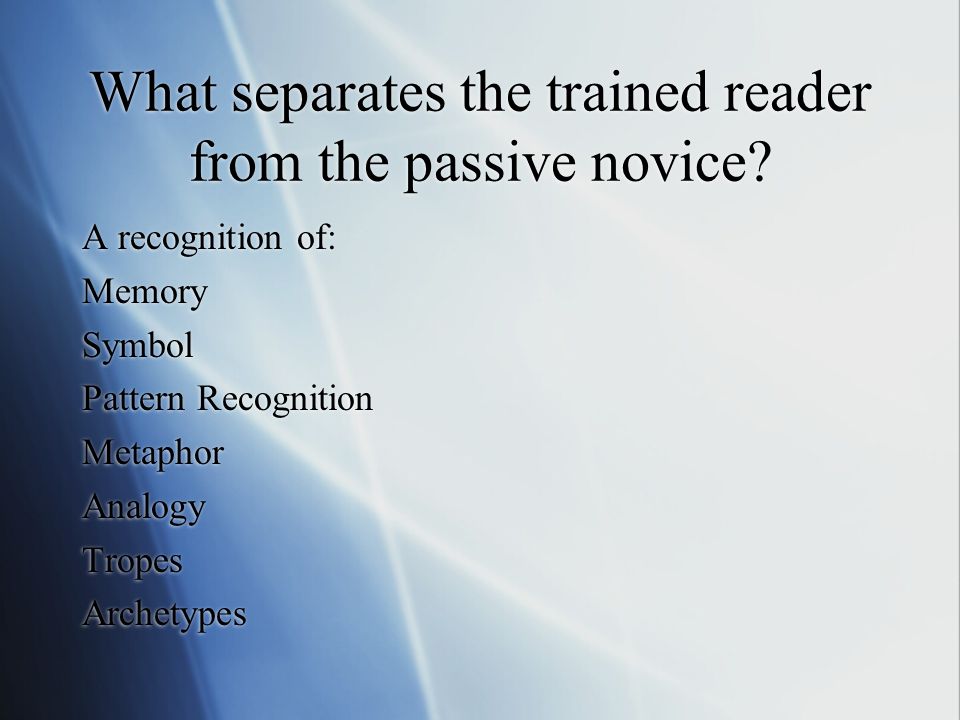 What separates the trained reader from the passive novice?

A recognition of:
Memory
Symbol
Pattern Recognition
Metaphor
Analogy
Tropes
Archetypes